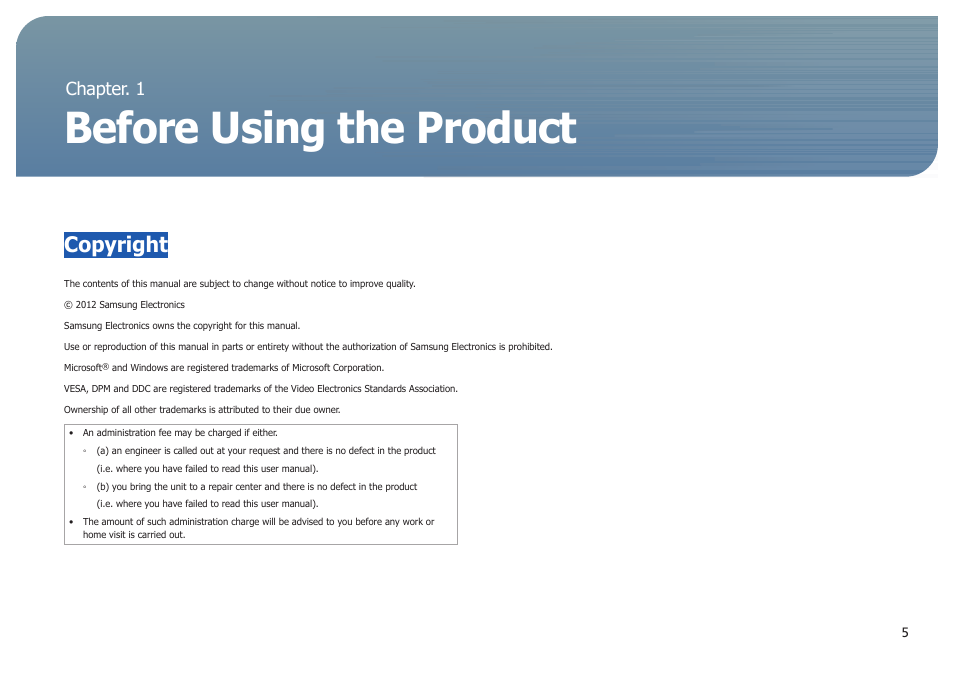 Chapter. 1
Before Using the Product

Copyright

The contents of this manual are subject to change without notice to improve quality.

© 2012 Samsung Electronics

Samsung Electronics owns the copyright for this manual.

Use or reproduction of this manual in parts or entirety without the authorization of Samsung Electronics is prohibited.

Microsoft® and Windows are registered trademarks of Microsoft Corporation.

VESA, DPM and DDC are registered trademarks of the Video Electronics Standards Association.

Ownership of all other trademarks is attributed to their due owner.

• An administration fee may be charged if either.
◦ (a) an engineer is called out at your request and there is no defect in the product (i.e. where you have failed to read this user manual).
◦ (b) you bring the unit to a repair center and there is no defect in the product (i.e. where you have failed to read this user manual).
• The amount of such administration charge will be advised to you before any work or home visit is carried out.

5